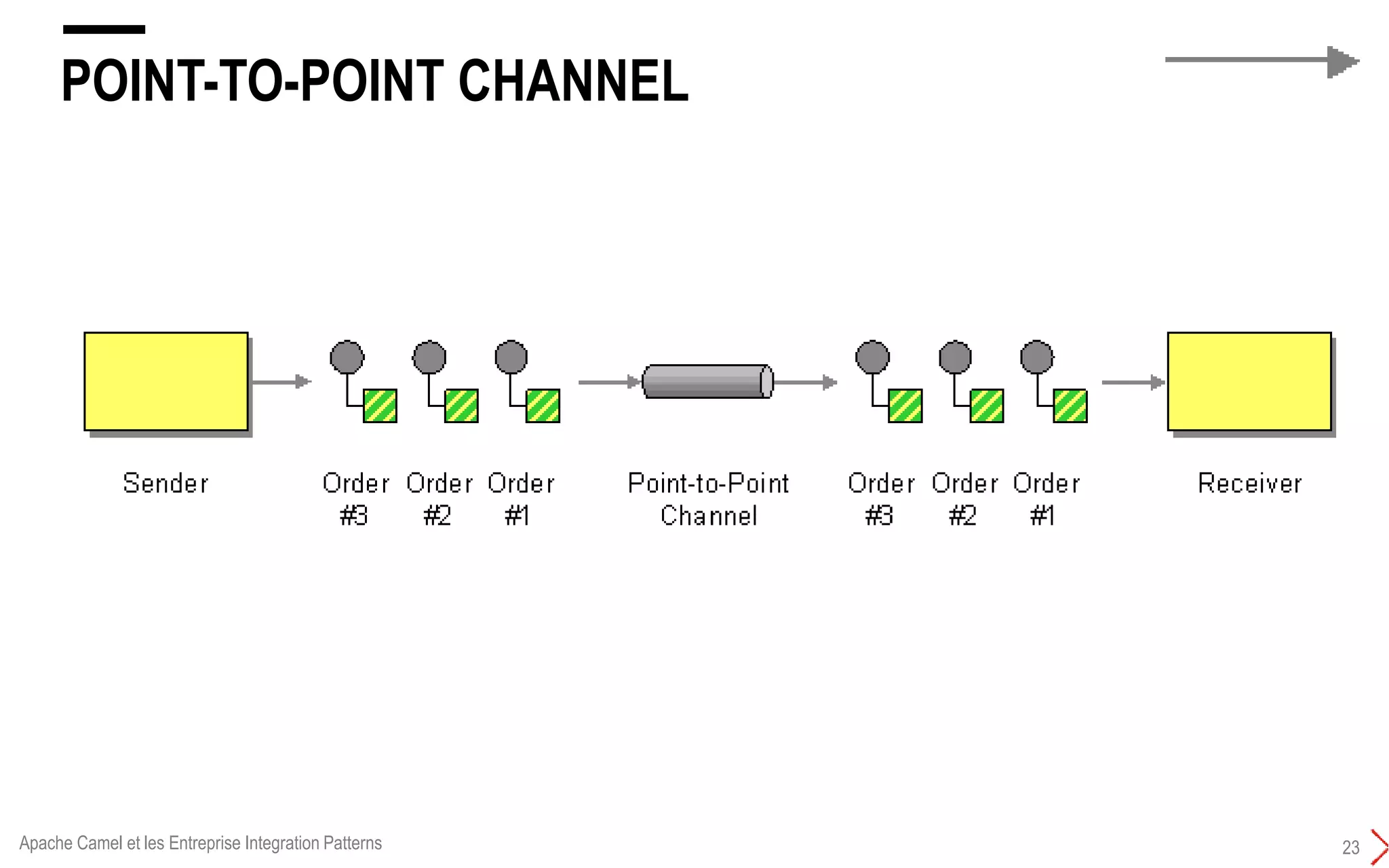 POINT-TO-POINT CHANNEL

Sender

Order #3 Order #2 Order #1

Point-to-Point Channel

Order #3 Order #2 Order #1

Receiver

Apache Camel et les Entreprise Integration Patterns

23